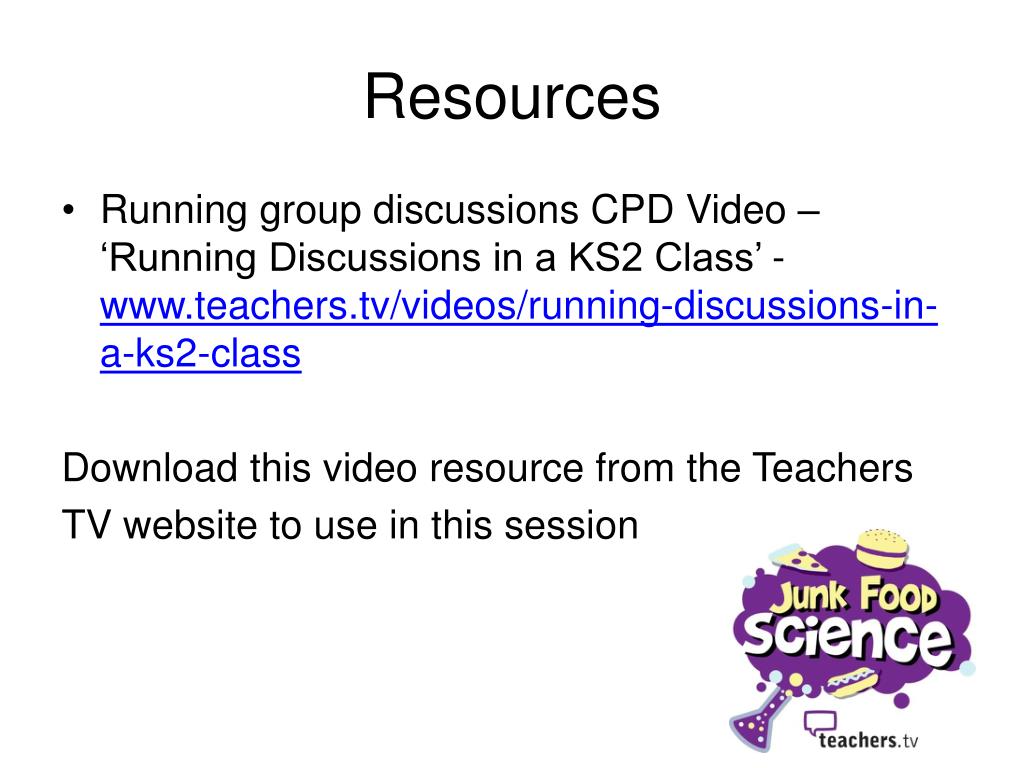 Resources

• Running group discussions CPD Video – ‘Running Discussions in a KS2 Class’ - www.teachers.tv/videos/running-discussions-in-a-ks2-class

Download this video resource from the Teachers TV website to use in this session

JUNK FOOD SCIENCE

teachers.tv